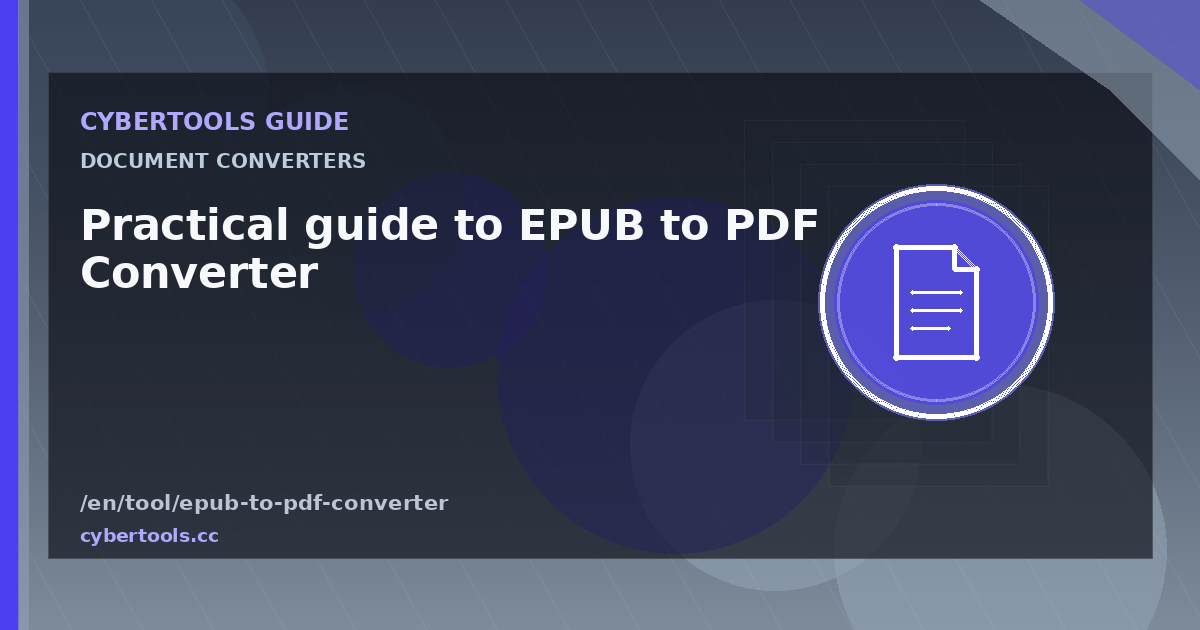 CYBERTOOLS GUIDE
DOCUMENT CONVERTERS

Practical guide to EPUB to PDF Converter

/en/tool/epub-to-pdf-converter
cybertools.cc